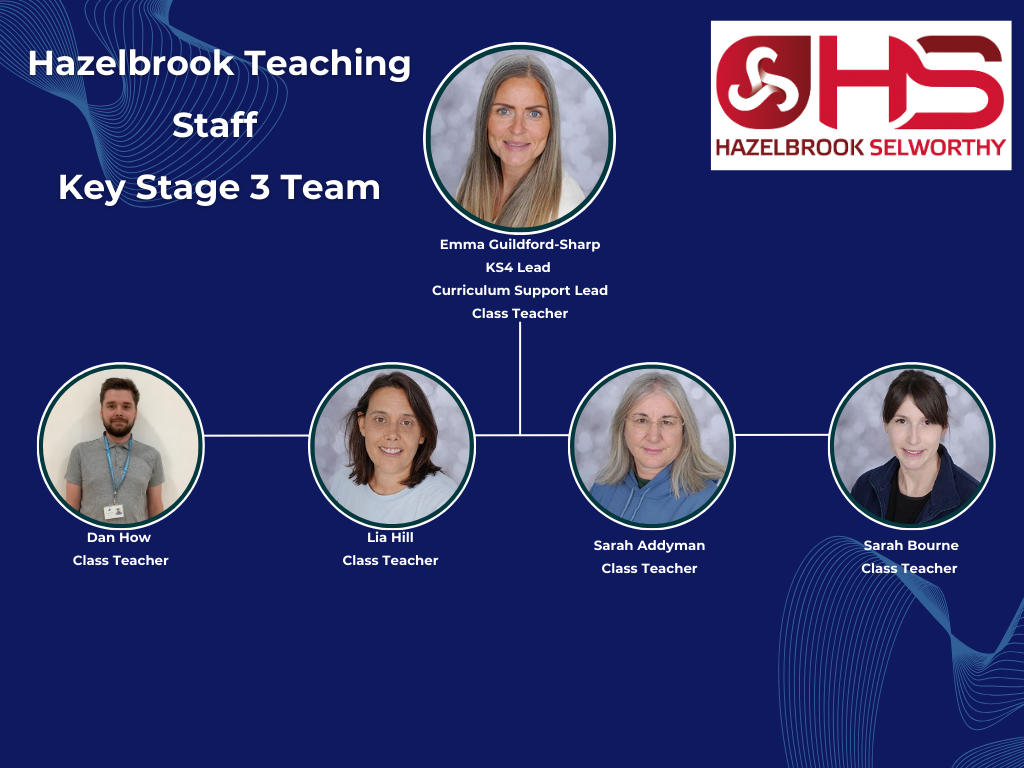 Hazelbrook Teaching Staff
Key Stage 3 Team

HS
HAZELBROOK SELWORTHY

Emma Guildford-Sharp
KS4 Lead
Curriculum Support Lead
Class Teacher

Dan How
Class Teacher

Lia Hill
Class Teacher

Sarah Addyman
Class Teacher

Sarah Bourne
Class Teacher